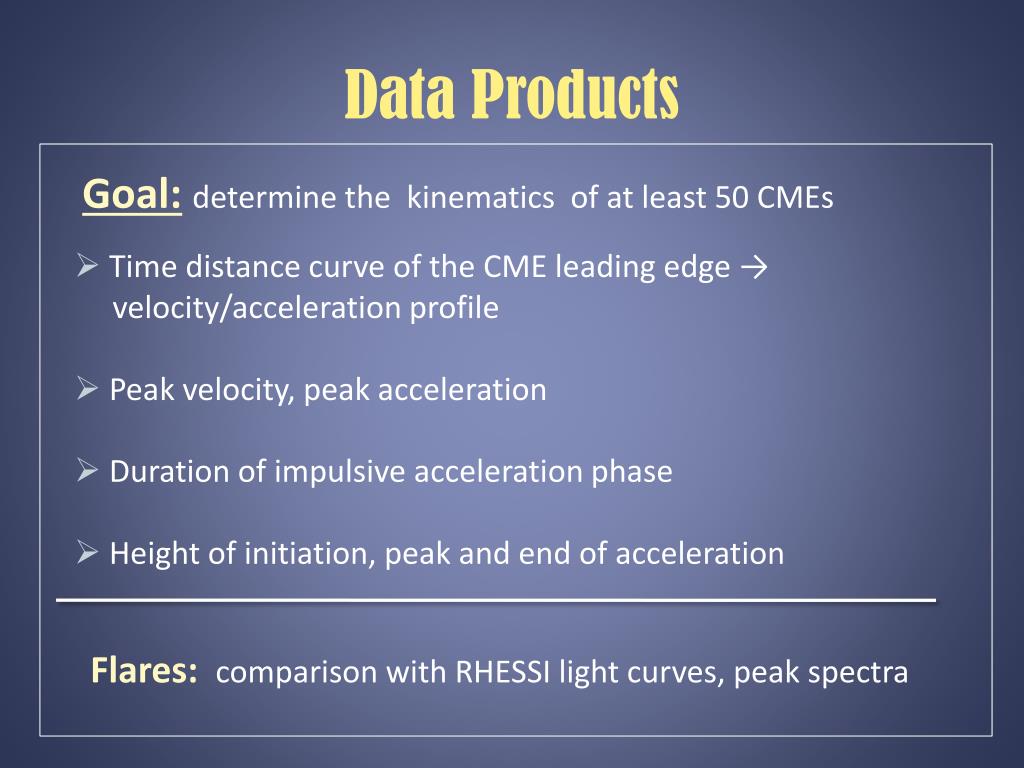 Data Products

Goal: determine the kinematics of at least 50 CMEs

➢ Time distance curve of the CME leading edge → velocity/acceleration profile

➢ Peak velocity, peak acceleration

➢ Duration of impulsive acceleration phase

➢ Height of initiation, peak and end of acceleration

Flares: comparison with RHESSI light curves, peak spectra